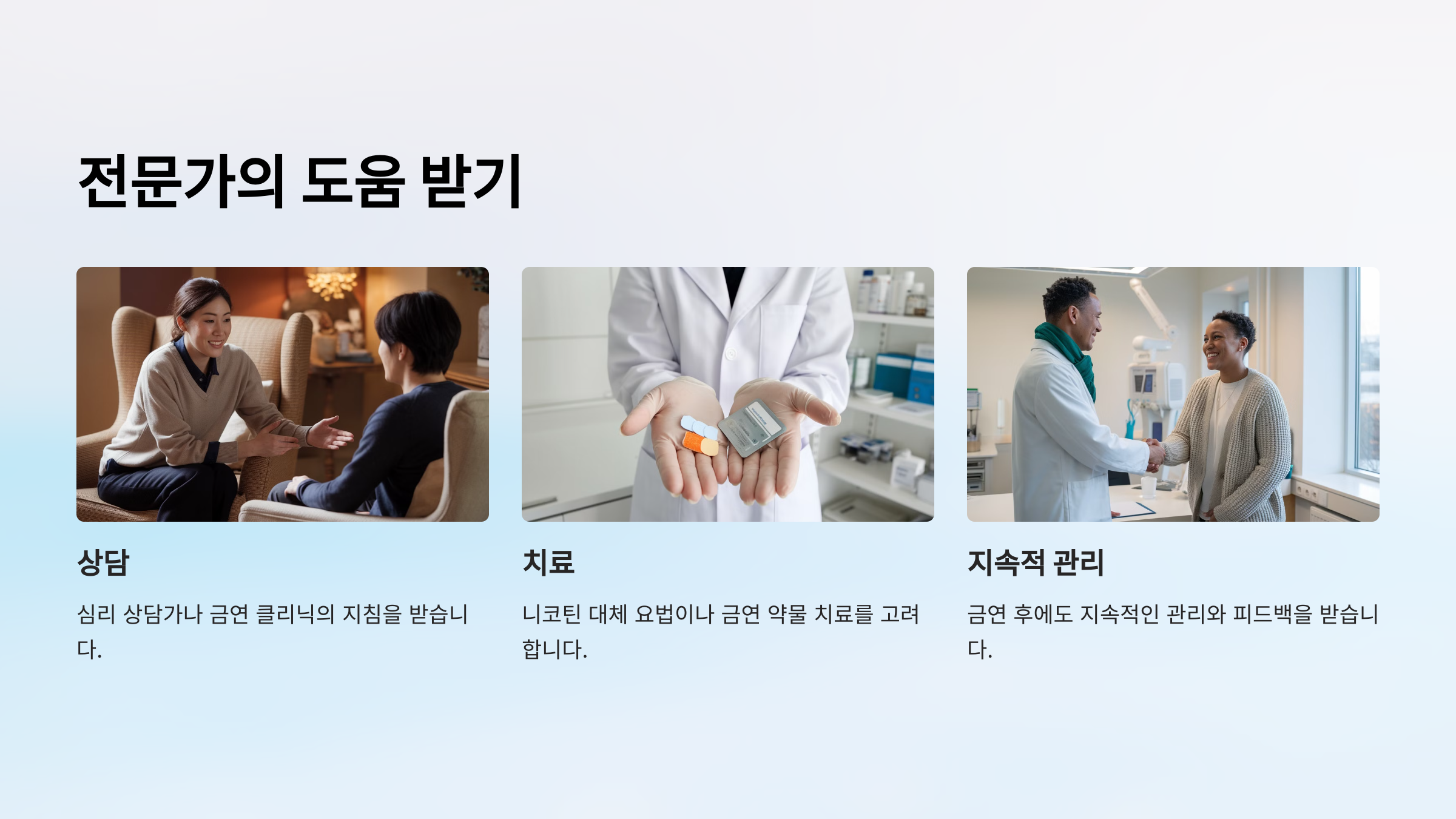 전문가의 도움 받기

상담

심리 상담가나 금연 클리닉의 지침을 받습니다.

치료

니코틴 대체 요법이나 금연 약물 치료를 고려합니다.

지속적 관리

금연 후에도 지속적인 관리와 피드백을 받습니다.